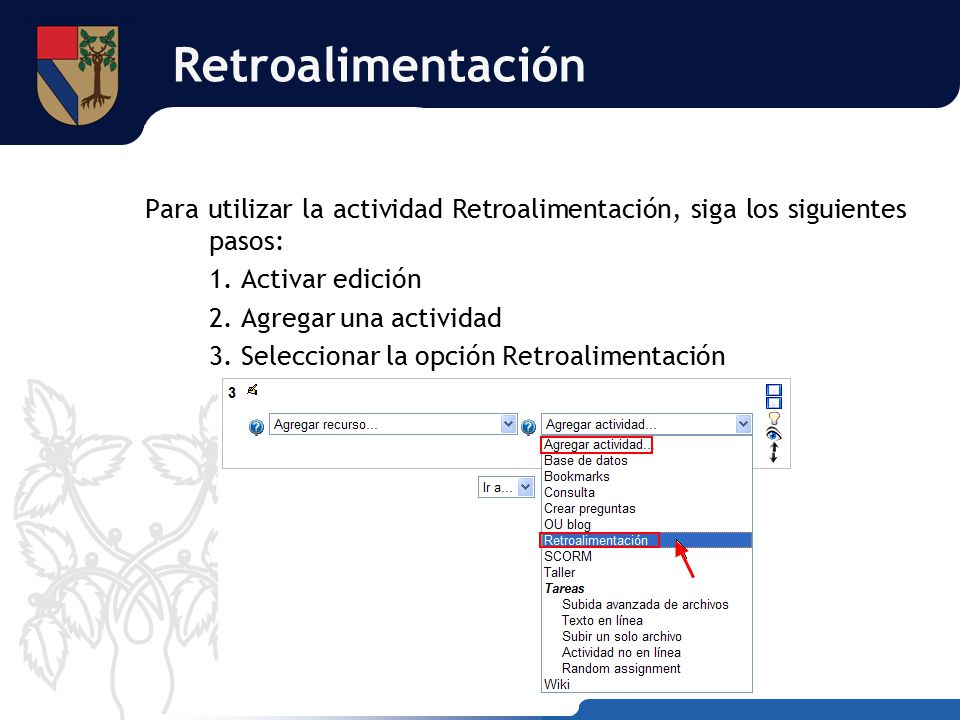 Retroalimentación

Para utilizar la actividad Retroalimentación, siga los siguientes pasos:

1. Activar edición
2. Agregar una actividad
3. Seleccionar la opción Retroalimentación

3

Agregar recurso...

Agregar actividad...

Agregar actividad...
Base de datos
Bookmarks
Consulta
Crear preguntas
OU blog
Retroalimentación
SCORM
Taller
Tareas
Subida avanzada de archivos
Texto en línea
Subir un solo archivo
Actividad no en línea
Random assignment
Wiki

Ir a...